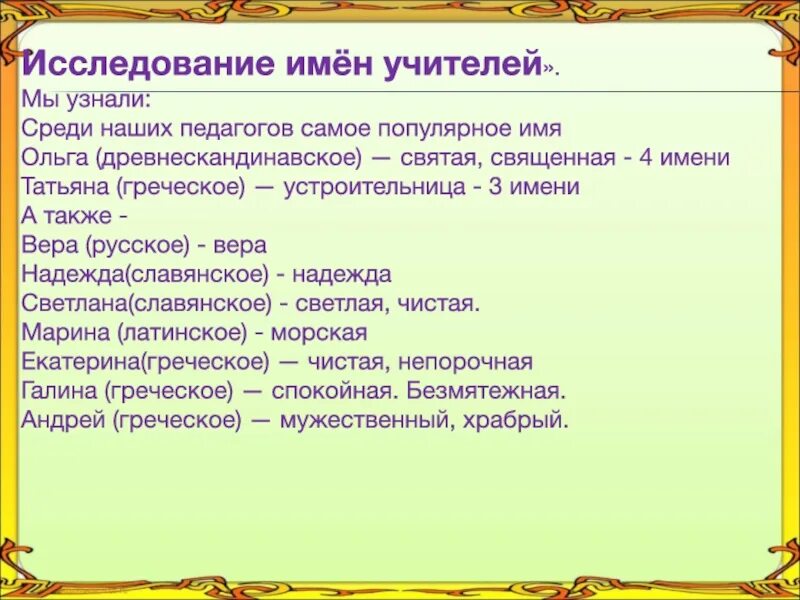 Исследование имён учителей».

Мы узнали:
Среди наших педагогов самое популярное имя
Ольга (древнескандинавское) — святая, священная - 4 имени
Татьяна (греческое) — устроительница - 3 имени
А также -
Вера (русское) - вера
Надежда(славянское) - надежда
Светлана(славянское) - светлая, чистая.
Марина (латинское) - морская
Екатерина(греческое) — чистая, непорочная
Галина (греческое) — спокойная. Безмятежная.
Андрей (греческое) — мужественный, храбрый.